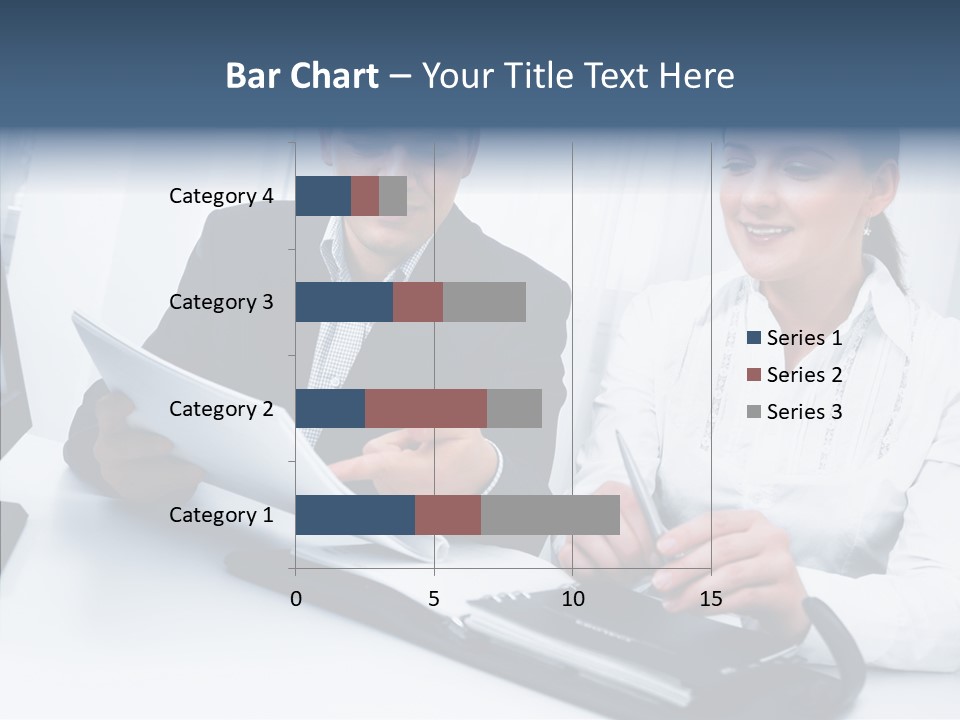 Bar Chart – Your Title Text Here

Category 4
Category 3
Category 2
Category 1

0
5
10
15

Series 1
Series 2
Series 3